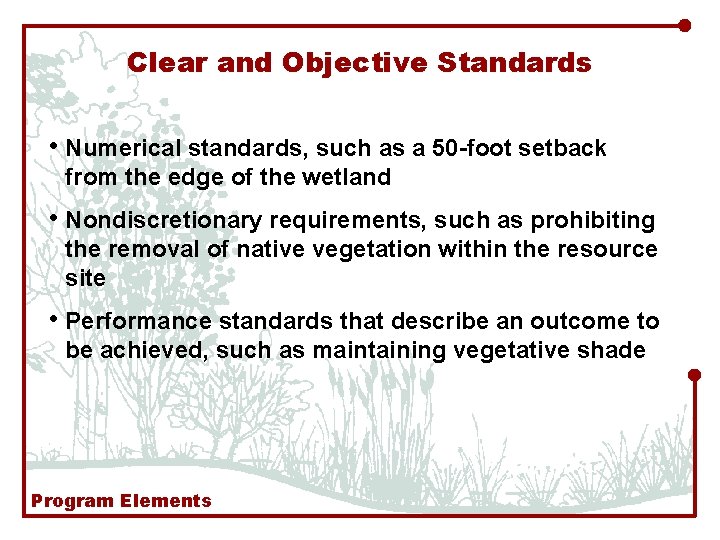 Clear and Objective Standards

• Numerical standards, such as a 50-foot setback from the edge of the wetland

• Nondiscretionary requirements, such as prohibiting the removal of native vegetation within the resource site

• Performance standards that describe an outcome to be achieved, such as maintaining vegetative shade

Program Elements